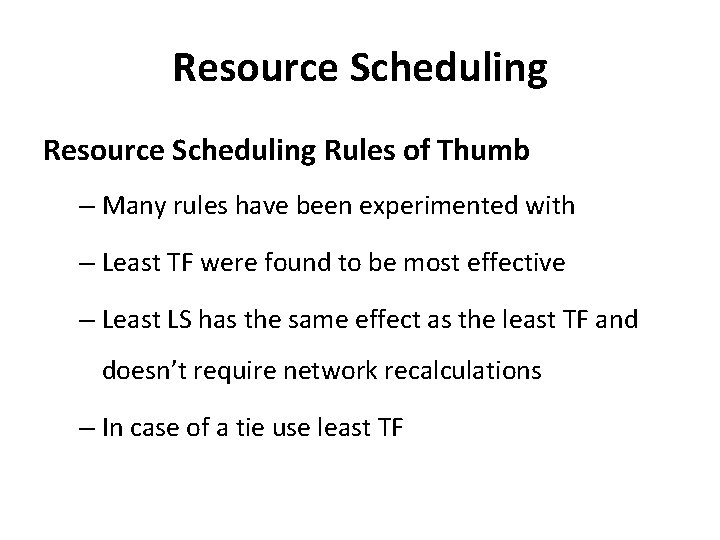 Resource Scheduling

Resource Scheduling Rules of Thumb

– Many rules have been experimented with

– Least TF were found to be most effective

– Least LS has the same effect as the least TF and doesn't require network recalculations

– In case of a tie use least TF